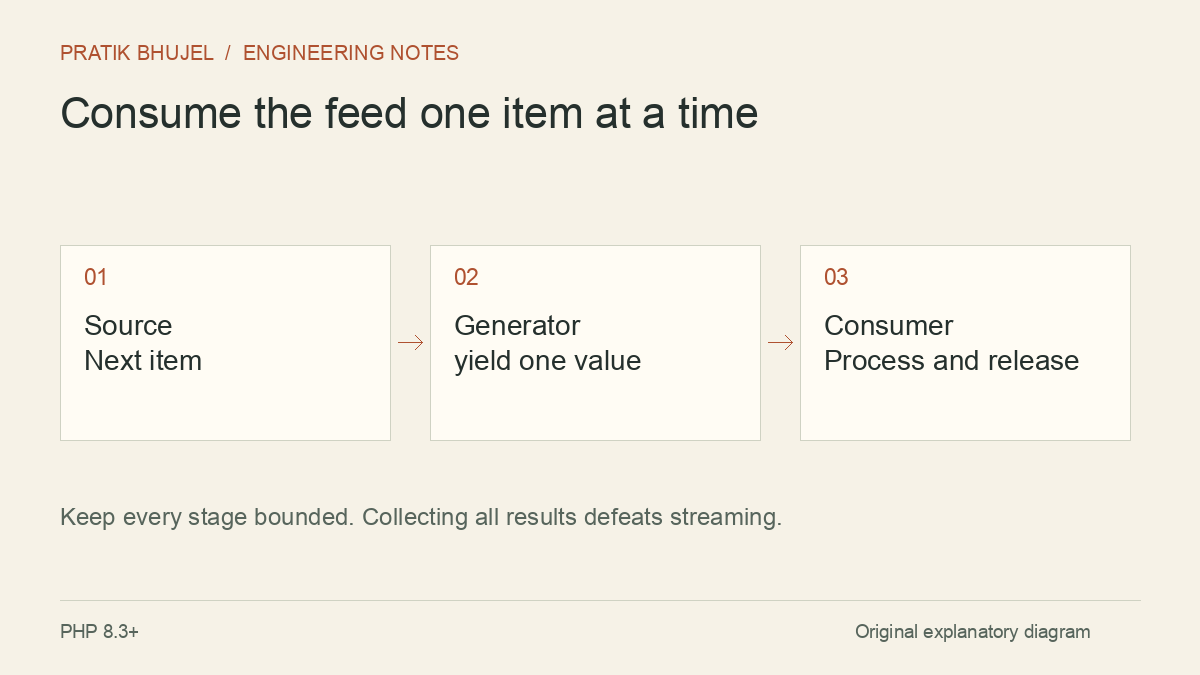 PRATIK BHUJEL / ENGINEERING NOTES

Consume the feed one item at a time

01
Source
Next item

02
Generator
yield one value

03
Consumer
Process and release

Keep every stage bounded. Collecting all results defeats streaming.

PHP 8.3+

Original explanatory diagram